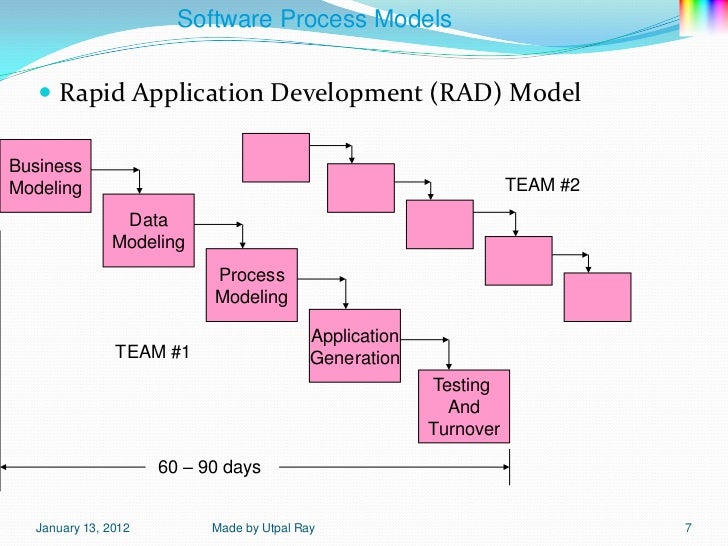 Software Process Models

Rapid Application Development (RAD) Model

Business Modeling

Data Modeling

Process Modeling

Application Generation

Testing And Turnover

TEAM #2

TEAM #1

60 – 90 days

January 13, 2012

Made by Utpal Ray

7